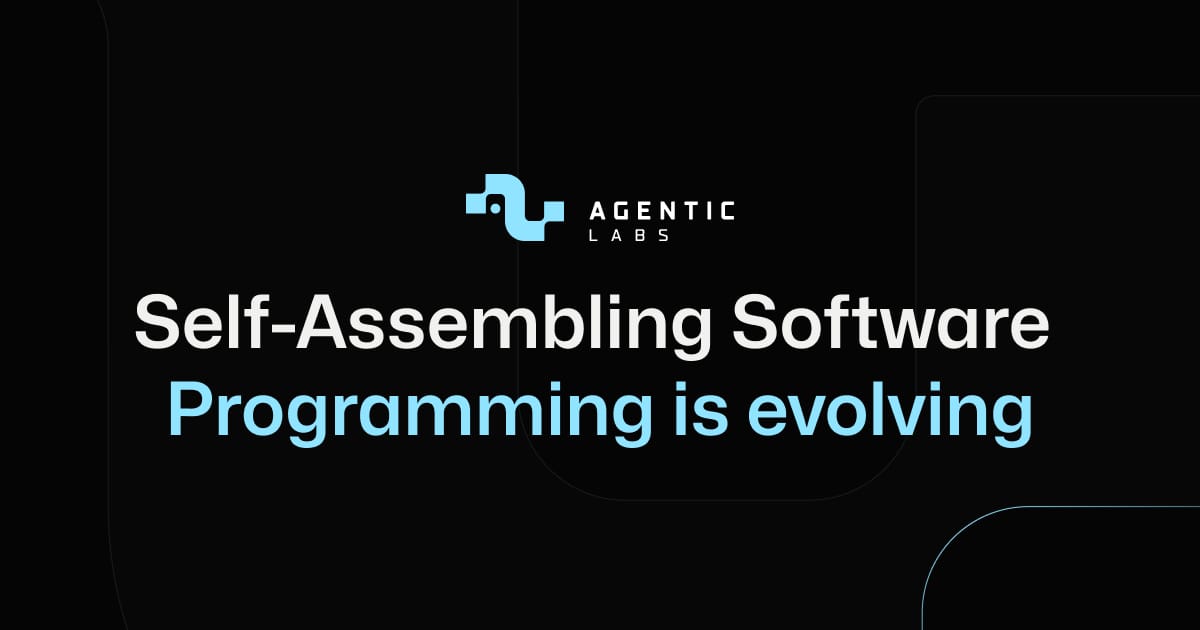 AGENTIC
LABS

Self-Assembling Software
Programming is evolving